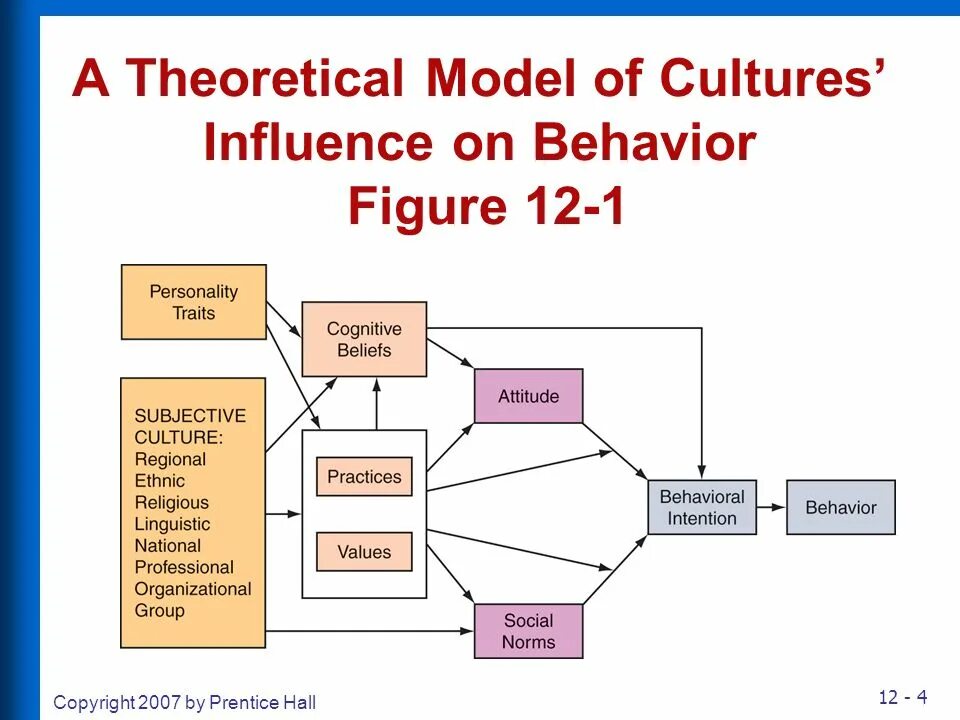 A Theoretical Model of Cultures' Influence on Behavior
Figure 12-1

Personality Traits

SUBJECTIVE CULTURE:
Regional
Ethnic
Religious
Linguistic
National
Professional
Organizational
Group

Cognitive Beliefs

Practices

Values

Attitude

Social Norms

Behavioral Intention

Behavior

Copyright 2007 by Prentice Hall

12 - 4